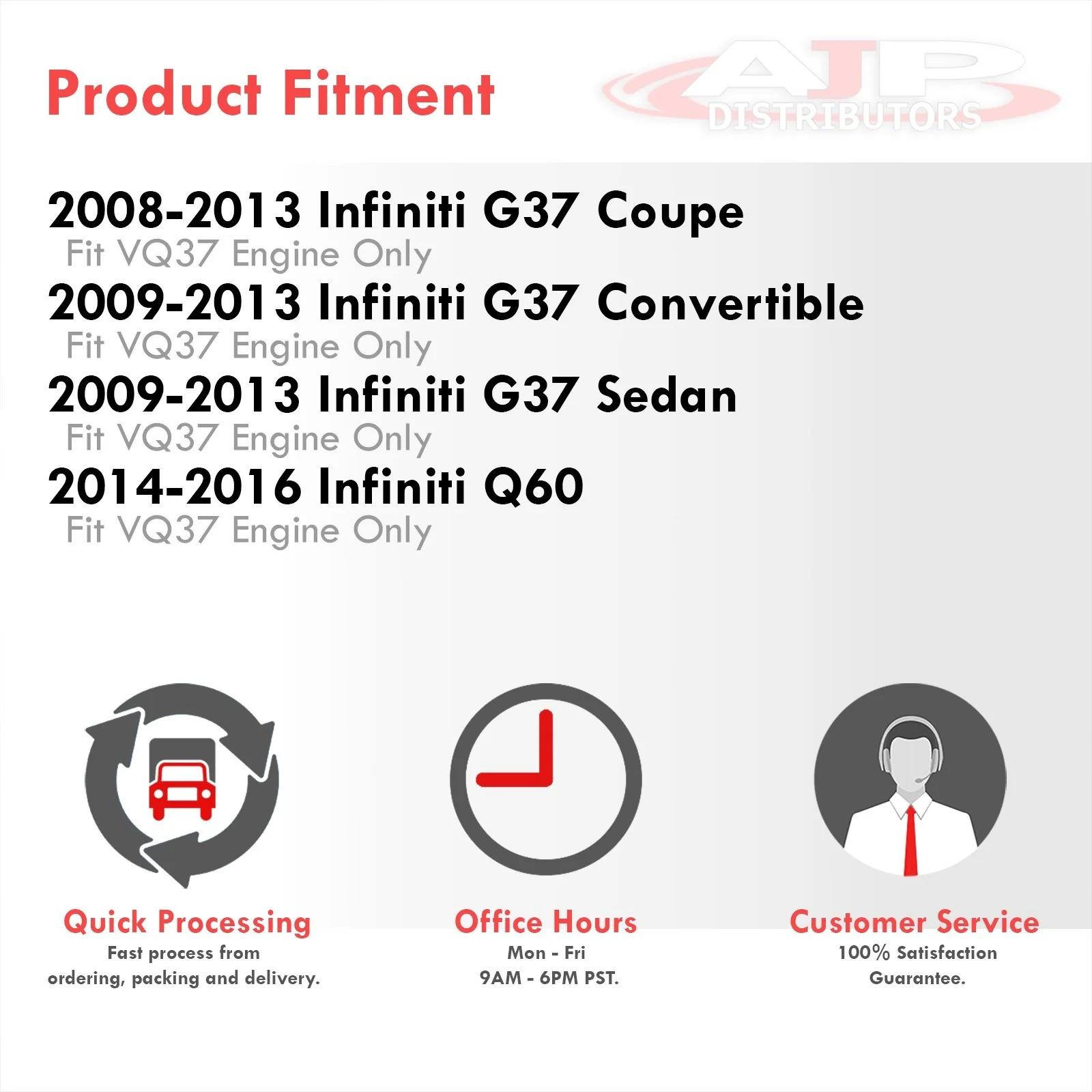 Product Fitment

AJP DISTRIBUTORS

2008-2013 Infiniti G37 Coupe
Fit VQ37 Engine Only

2009-2013 Infiniti G37 Convertible
Fit VQ37 Engine Only

2009-2013 Infiniti G37 Sedan
Fit VQ37 Engine Only

2014-2016 Infiniti Q60
Fit VQ37 Engine Only

Quick Processing
Fast process from ordering, packing and delivery.

Office Hours
Mon - Fri
9AM - 6PM PST.

Customer Service
100% Satisfaction Guarantee.